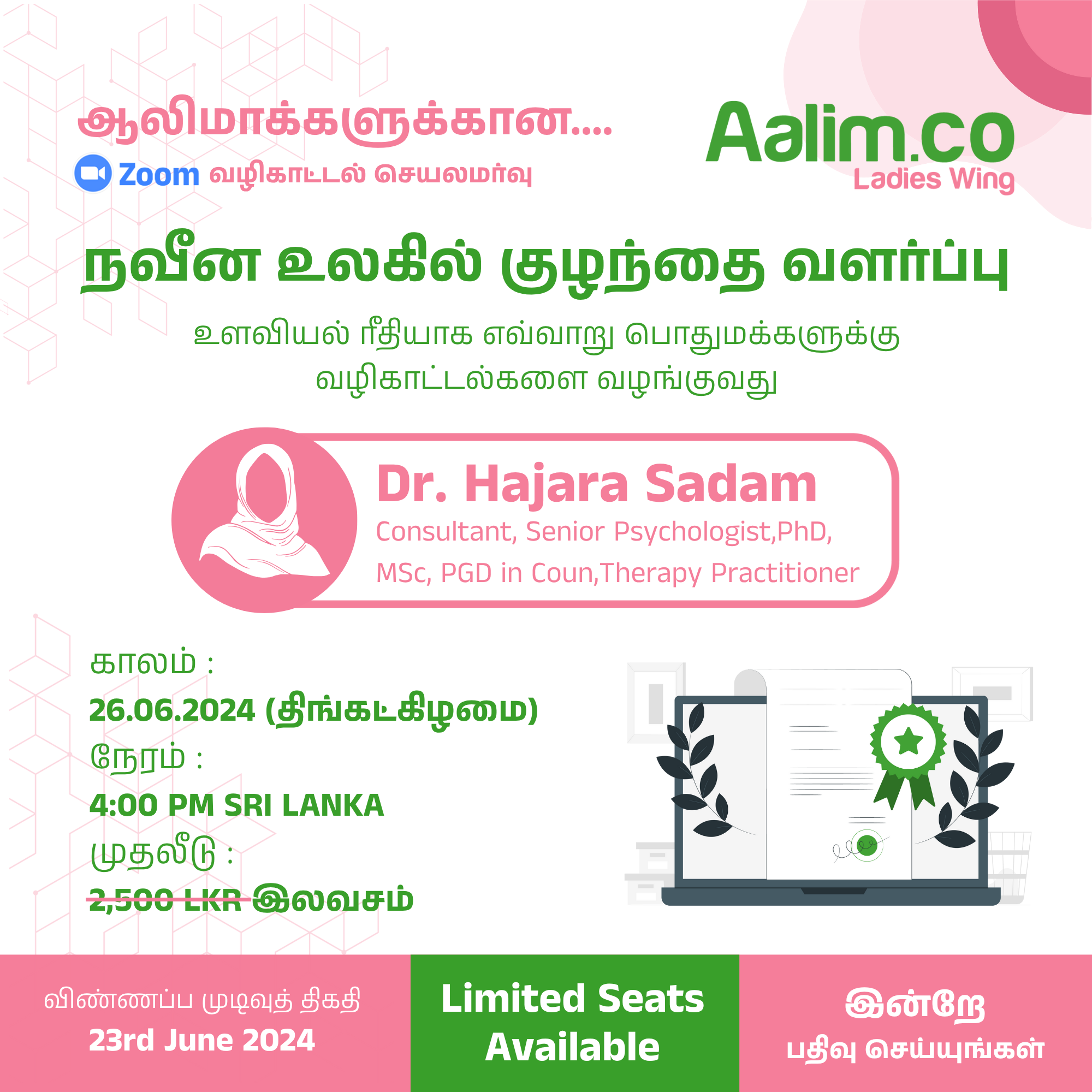 ஆலிமாக்களுக்கான....

Zoom வழிகாட்டல் செயலமர்வு

Aalim.co
Ladies Wing

நவீன உலகில் குழந்தை வளர்ப்பு

உளவியல் ரீதியாக எவ்வாறு பொதுமக்களுக்கு வழிகாட்டல்களை வழங்குவது

Dr. Hajara Sadam
Consultant, Senior Psychologist,PhD, MSc, PGD in Coun,Therapy Practitioner

காலம் :
26.06.2024 (திங்கட்கிழமை)
நேரம் :
4:00 PM SRI LANKA
முதலீடு :
2,500 LKR இலவசம்

விண்ணப்ப முடிவுத் திகதி
23rd June 2024

Limited Seats Available

இன்றே
பதிவு செய்யுங்கள்